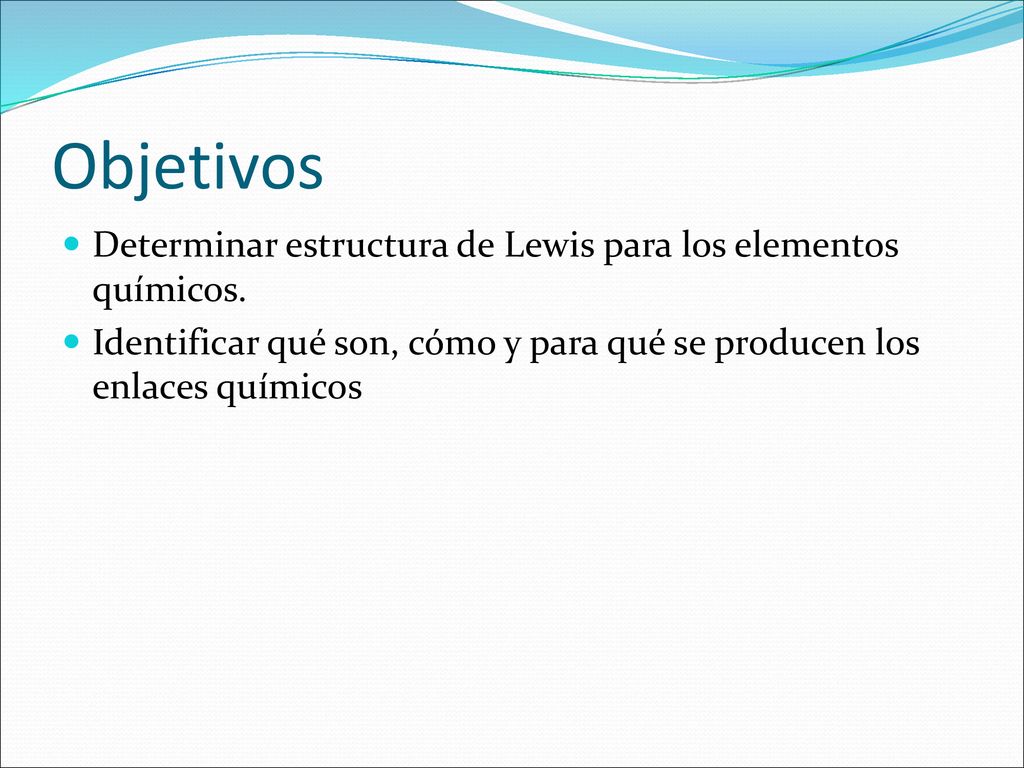 Objetivos

Determinar estructura de Lewis para los elementos químicos.

Identificar qué son, cómo y para qué se producen los enlaces químicos